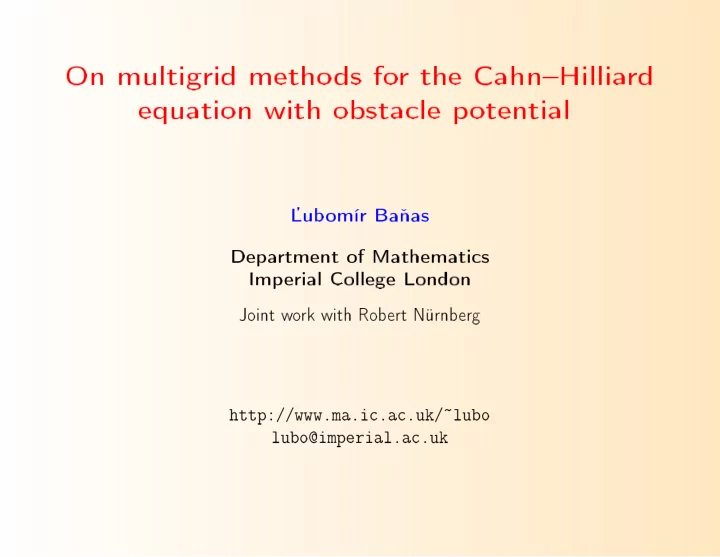 On multigrid methods for the Cahn–Hilliard equation with obstacle potential

Ľubomír Baňas

Department of Mathematics
Imperial College London

Joint work with Robert Nürnberg

http://www.ma.ic.ac.uk/~lubo
lubo@imperial.ac.uk